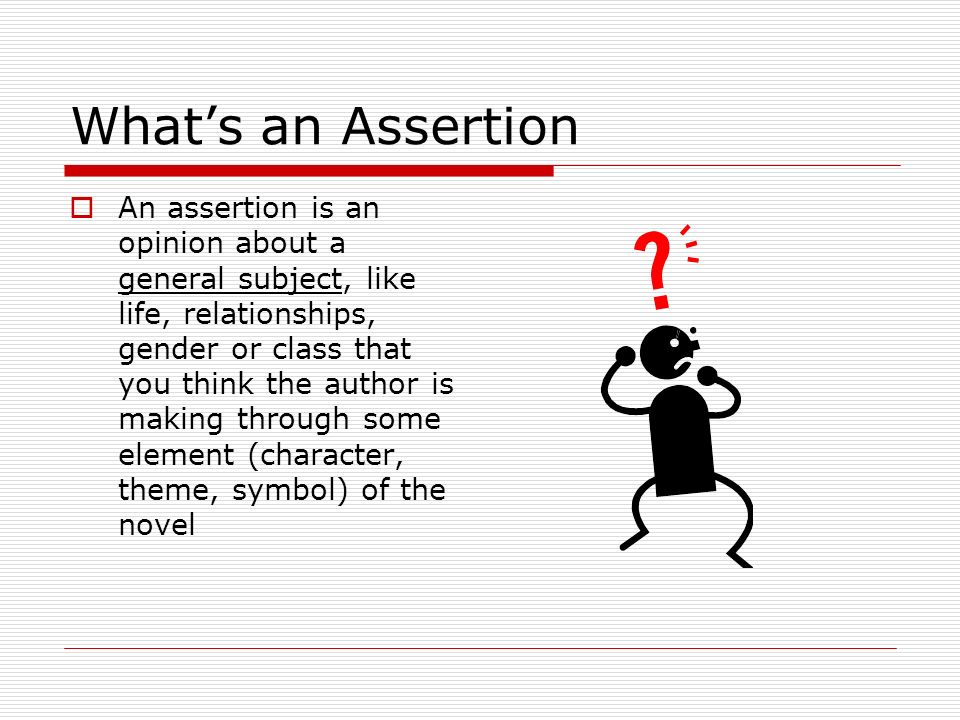 What’s an Assertion

An assertion is an opinion about a general subject, like life, relationships, gender or class that you think the author is making through some element (character, theme, symbol) of the novel

?